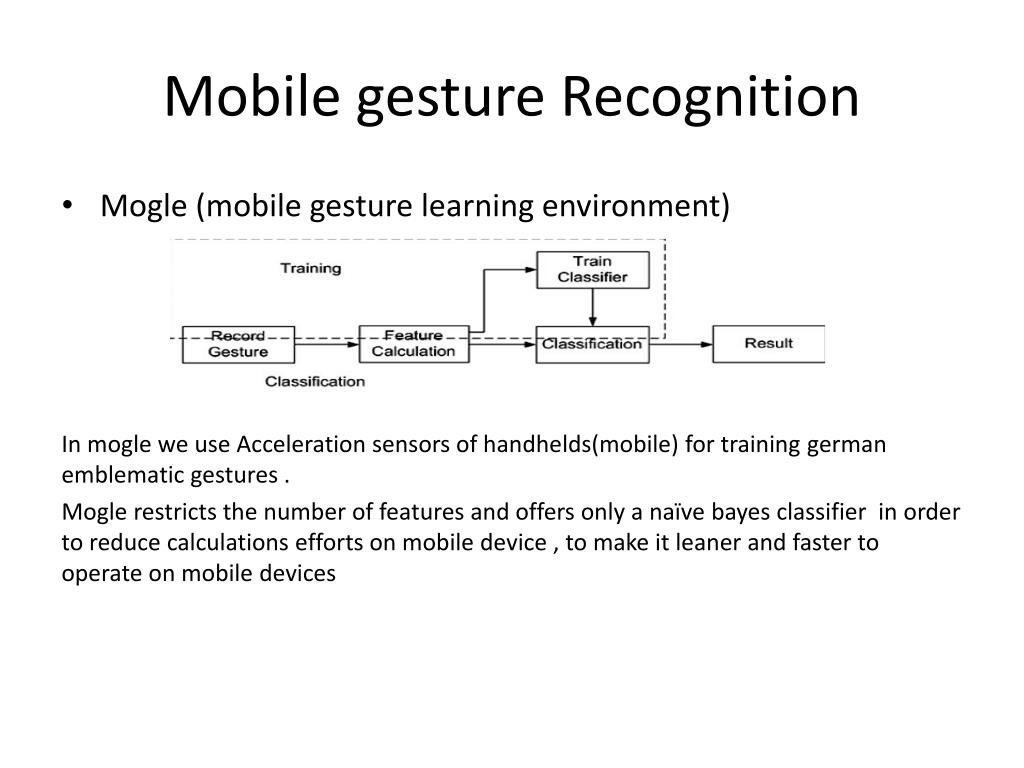 Mobile gesture Recognition

• Mogle (mobile gesture learning environment)

Training

Train Classifier

Record Gesture

Feature Calculation

Classification

Result

Classification

In mogle we use Acceleration sensors of handhelds(mobile) for training german emblematic gestures .

Mogle restricts the number of features and offers only a naïve bayes classifier in order to reduce calculations efforts on mobile device , to make it leaner and faster to operate on mobile devices